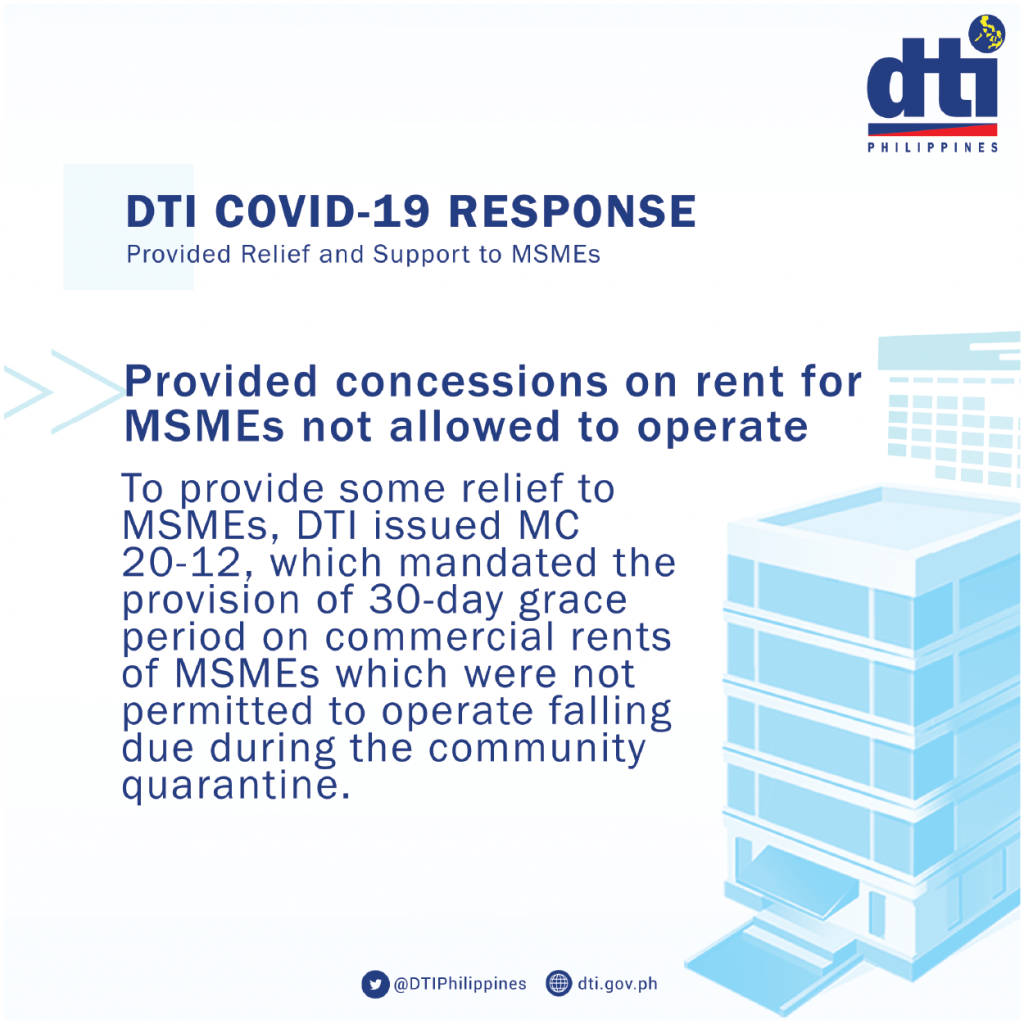 dti
PHILIPPINES

DTI COVID-19 RESPONSE
Provided Relief and Support to MSMEs

Provided concessions on rent for MSMEs not allowed to operate

To provide some relief to MSMEs, DTI issued MC 20-12, which mandated the provision of 30-day grace period on commercial rents of MSMEs which were not permitted to operate falling due during the community quarantine.

@DTIPhilippines dti.gov.ph